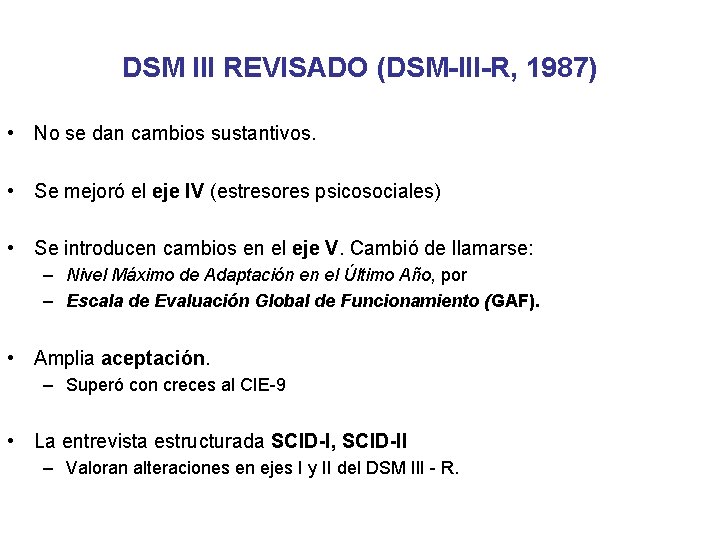 DSM III REVISADO (DSM-III-R, 1987)

• No se dan cambios sustantivos.

• Se mejoró el eje IV (estresores psicosociales)

• Se introducen cambios en el eje V. Cambió de llamarse:
– Nivel Máximo de Adaptación en el Último Año, por
– Escala de Evaluación Global de Funcionamiento (GAF).

• Amplia aceptación.
– Superó con creces al CIE-9

• La entrevista estructurada SCID-I, SCID-II
– Valoran alteraciones en ejes I y II del DSM III - R.